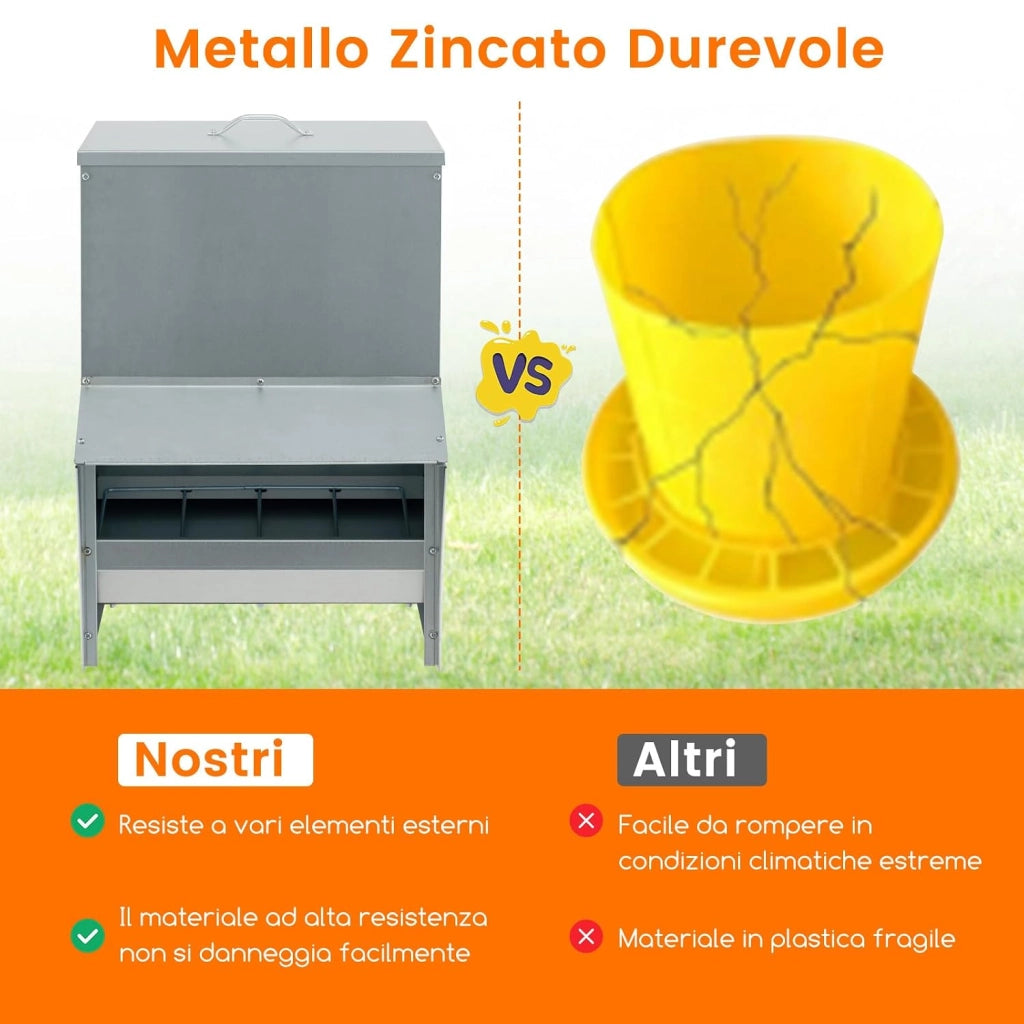 Metallo Zincato Durevole

VS

Nostri

Resiste a vari elementi esterni

Il materiale ad alta resistenza non si danneggia facilmente

Altri

Facile da rompere in condizioni climatiche estreme

Materiale in plastica fragile